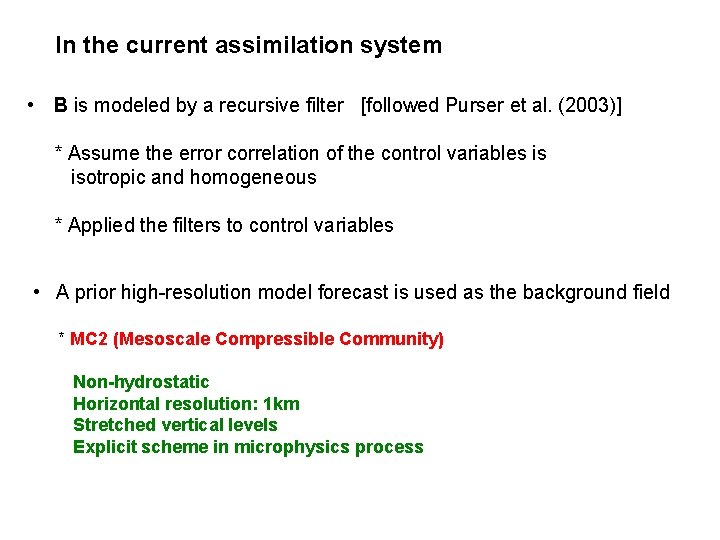 In the current assimilation system

• B is modeled by a recursive filter [followed Purser et al. (2003)]

* Assume the error correlation of the control variables is isotropic and homogeneous

* Applied the filters to control variables

• A prior high-resolution model forecast is used as the background field

* MC2 (Mesoscale Compressible Community)

Non-hydrostatic
Horizontal resolution: 1km
Stretched vertical levels
Explicit scheme in microphysics process